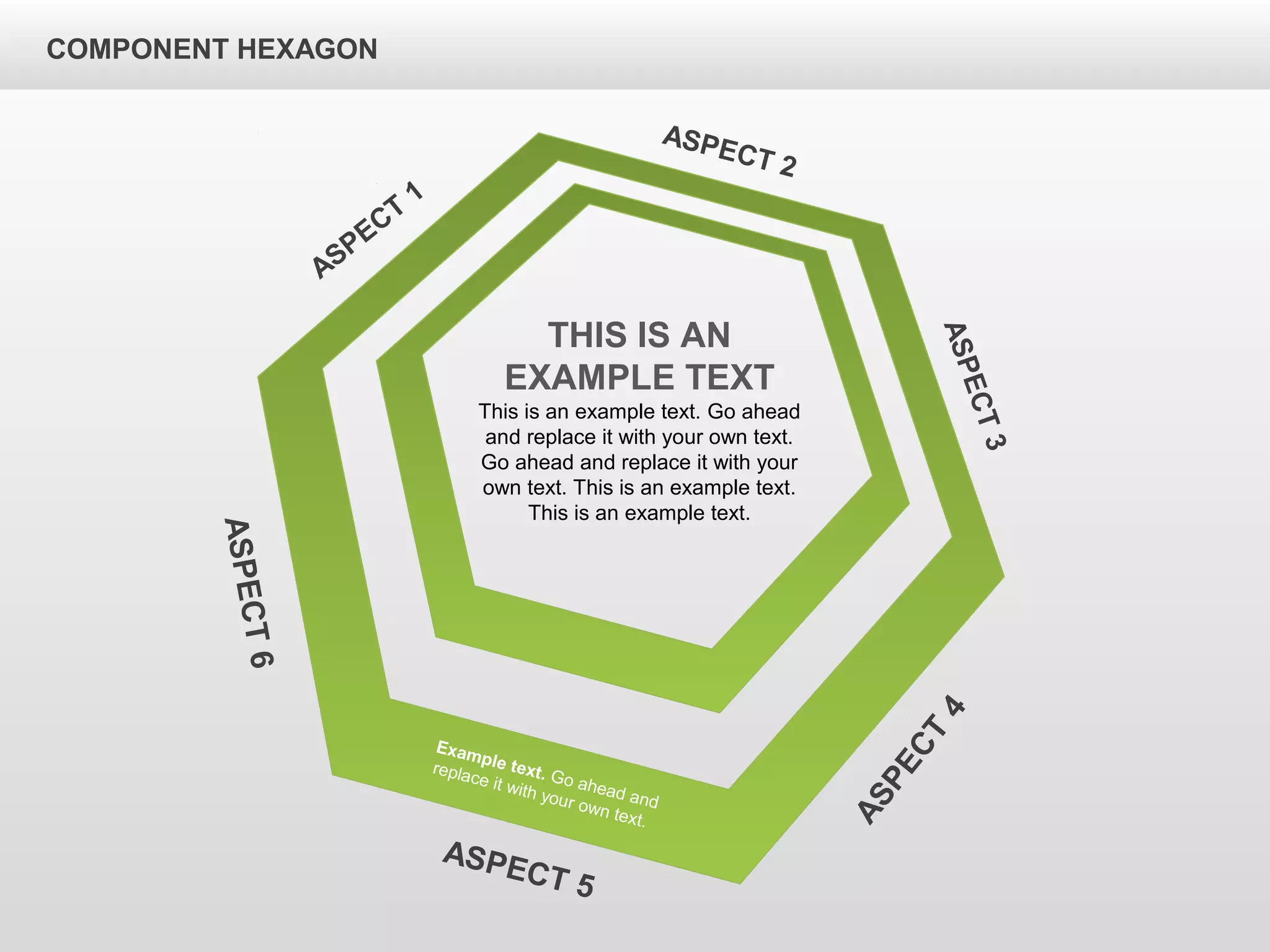 COMPONENT HEXAGON

ASPECT 1

ASPECT 2

ASPECT 3

ASPECT 4

ASPECT 5

ASPECT 6

THIS IS AN EXAMPLE TEXT

This is an example text. Go ahead and replace it with your own text. Go ahead and replace it with your own text. This is an example text. This is an example text.

Example text. Go ahead and replace it with your own text.